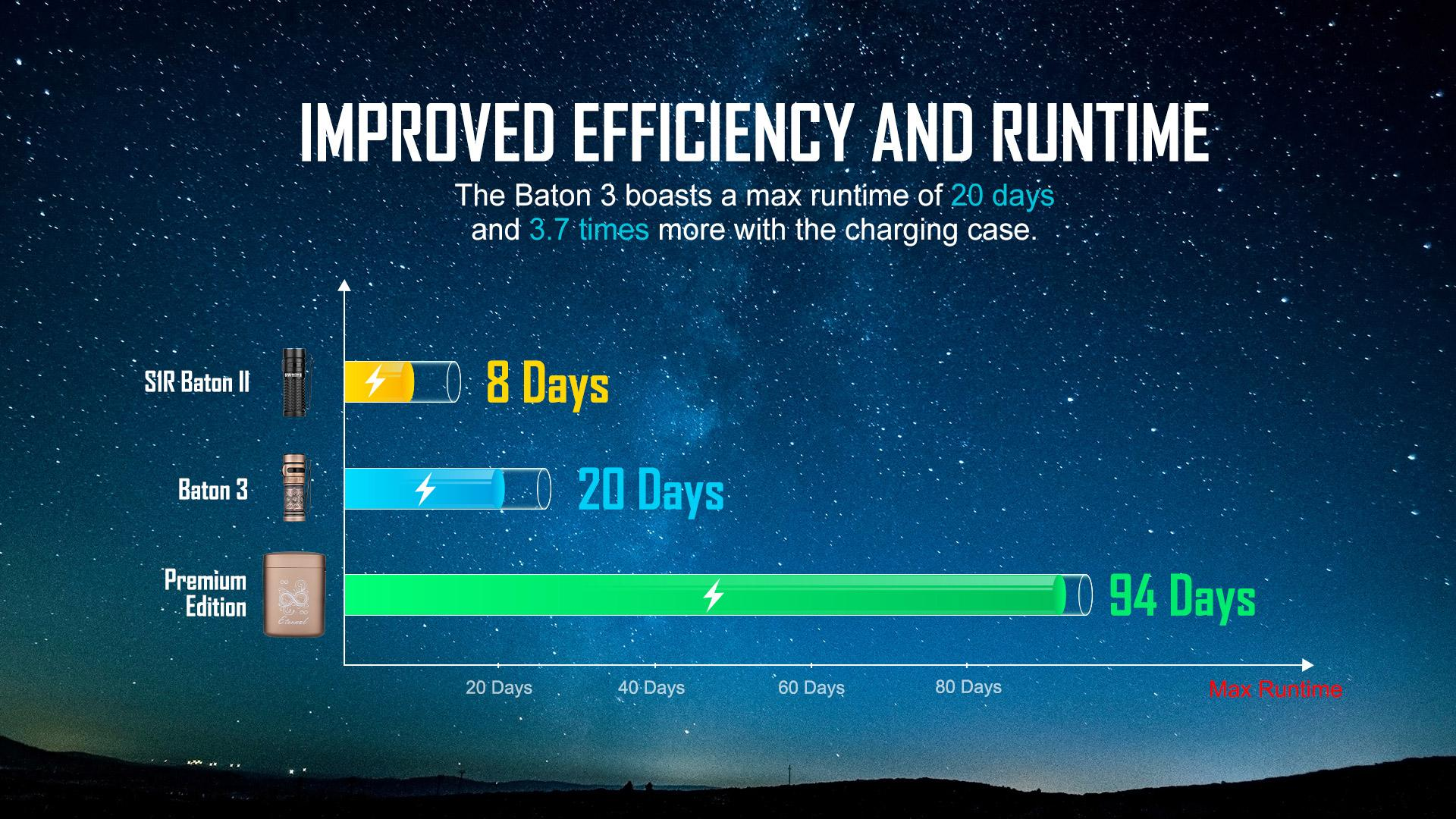 IMPROVED EFFICIENCY AND RUNTIME

The Baton 3 boasts a max runtime of 20 days and 3.7 times more with the charging case.

S1R Baton II

8 Days

Baton 3

20 Days

Premium Edition

Eternal

94 Days

20 Days

40 Days

60 Days

80 Days

Max Runtime